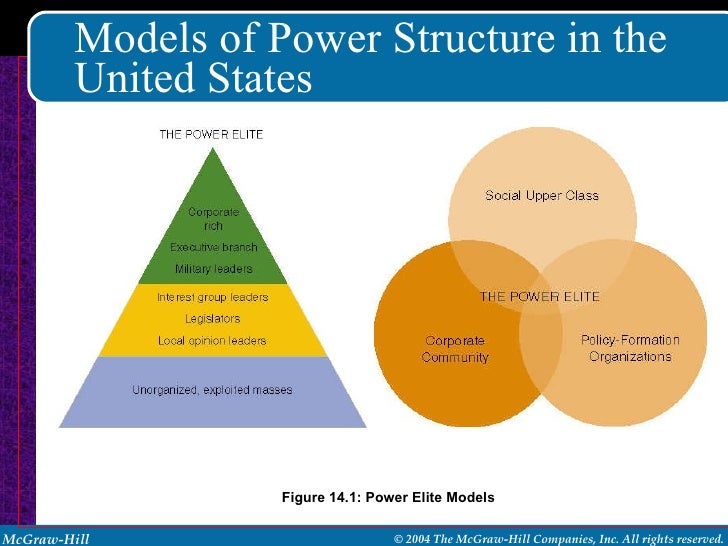 Models of Power Structure in the United States

THE POWER ELITE

Corporate rich

Executive branch

Military leaders

Interest group leaders

Legislators

Local opinion leaders

Unorganized, exploited masses

Social Upper Class

THE POWER ELITE

Corporate Community

Policy-Formation Organizations

Figure 14.1: Power Elite Models

McGraw-Hill

© 2004 The McGraw-Hill Companies, Inc. All rights reserved.